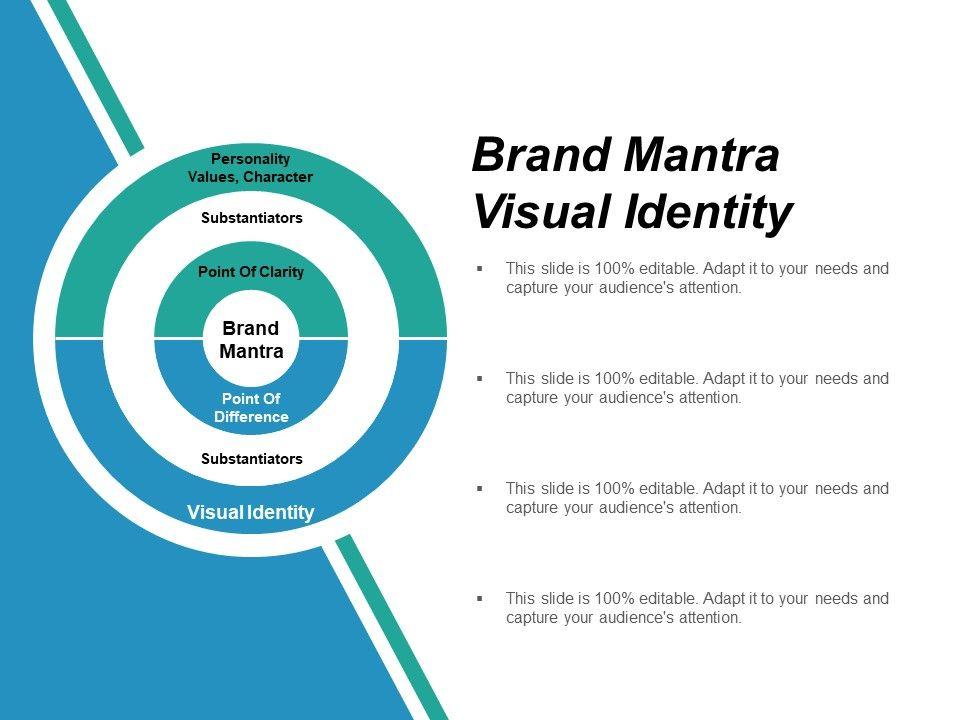 Personality Values, Character

Substantiators

Point Of Clarity

Brand Mantra

Point Of Difference

Substantiators

Visual Identity

Brand Mantra Visual Identity

▪ This slide is 100% editable. Adapt it to your needs and capture your audience's attention.

▪ This slide is 100% editable. Adapt it to your needs and capture your audience's attention.

▪ This slide is 100% editable. Adapt it to your needs and capture your audience's attention.

▪ This slide is 100% editable. Adapt it to your needs and capture your audience's attention.